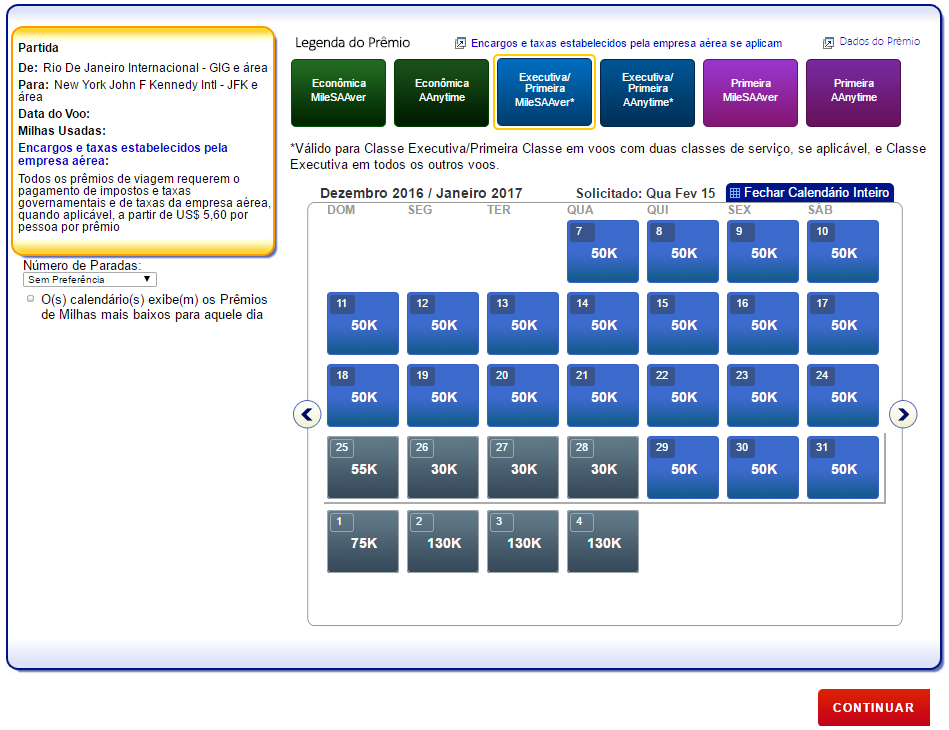 Partida

De: Rio De Janeiro Internacional - GIG e área

Para: New York John F Kennedy Intl - JFK e área

Data do Voo:

Milhas Usadas:

Encargos e taxas estabelecidos pela empresa aérea:

Todos os prêmios de viagem requerem o pagamento de impostos e taxas governamentais e de taxas da empresa aérea, quando aplicável, a partir de US$ 5,60 por pessoa por prêmio

Número de Paradas:

Sem Preferência

O(s) calendário(s) exibe(m) os Prêmios de Milhas mais baixos para aquele dia

Legenda do Prêmio

Encargos e taxas estabelecidos pela empresa aérea se aplicam

Dados do Prêmio

Econômica MileSAAver

Econômica AAnytime

Executiva/ Primeira MileSAAver*

Executiva/ Primeira AAnytime*

Primeira MileSAAver

Primeira AAnytime

*Válido para Classe Executiva/Primeira Classe em voos com duas classes de serviço, se aplicável, e Classe Executiva em todos os outros voos.

Dezembro 2016 / Janeiro 2017

Solicitado: Qua Fev 15

Fechar Calendário Inteiro

| DOM | SEG | TER | QUA | QUI | SEX | SÁB |
|---|---|---|---|---|---|---|
| | | | 7 50K | 8 50K | 9 50K | 10 50K |
| 11 50K | 12 50K | 13 50K | 14 50K | 15 50K | 16 50K | 17 50K |
| 18 50K | 19 50K | 20 50K | 21 50K | 22 50K | 23 50K | 24 50K |
| 25 55K | 26 30K | 27 30K | 28 30K | 29 50K | 30 50K | 31 50K |
| 1 75K | 2 130K | 3 130K | 4 130K | | | |

CONTINUAR